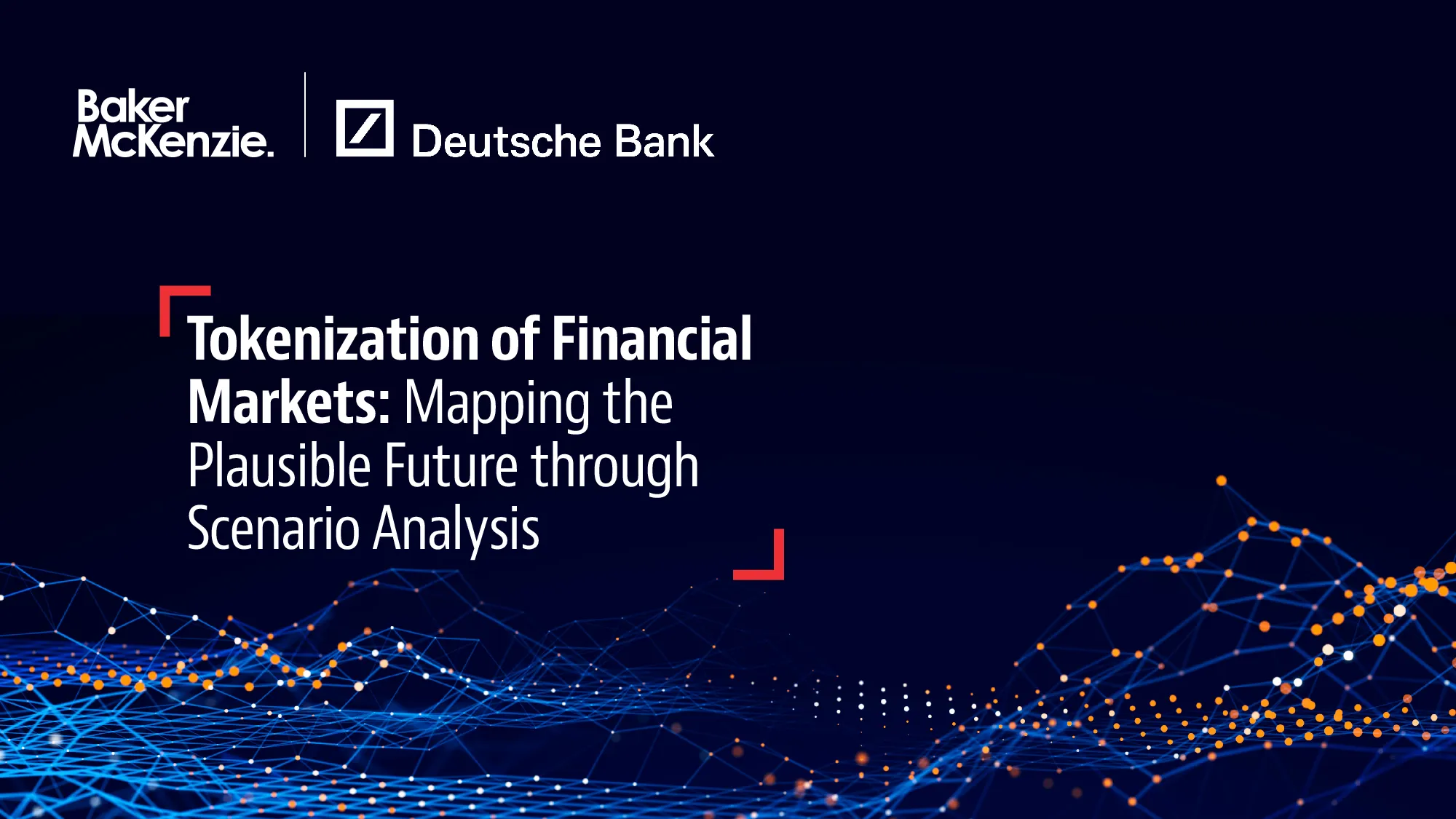 Baker McKenzie.

Deutsche Bank

Tokenization of Financial Markets: Mapping the Plausible Future through Scenario Analysis